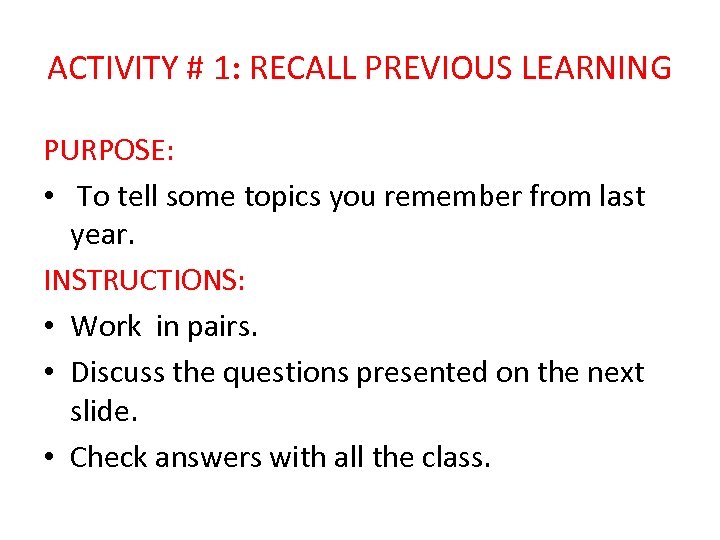 ACTIVITY # 1: RECALL PREVIOUS LEARNING

PURPOSE:

• To tell some topics you remember from last year.

INSTRUCTIONS:

• Work in pairs.
• Discuss the questions presented on the next slide.
• Check answers with all the class.